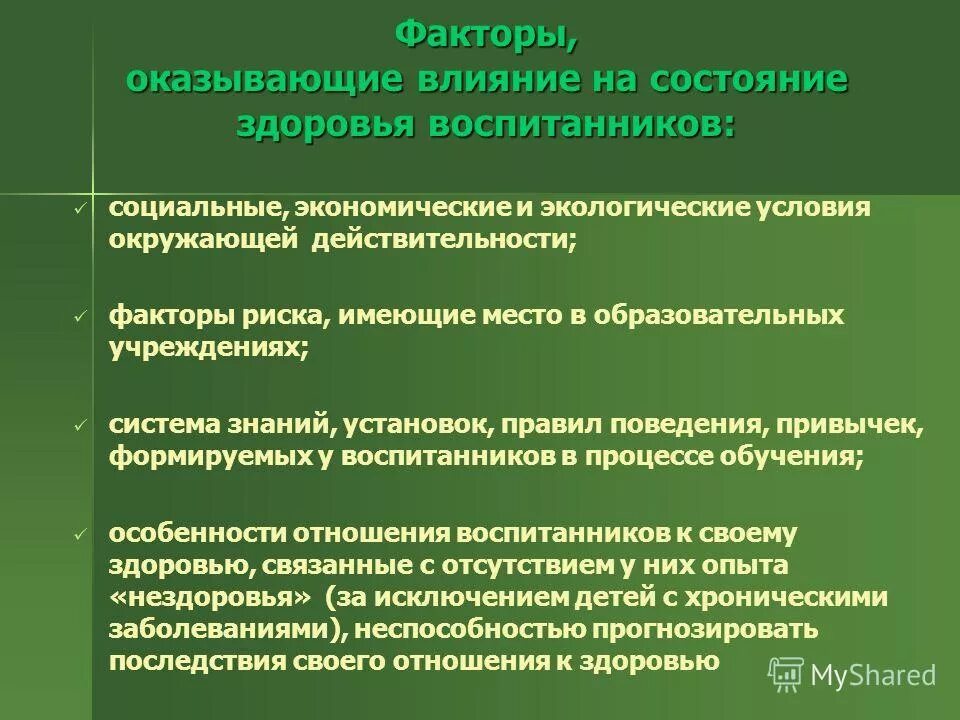 Факторы,
оказывающие влияние на состояние здоровья воспитанников:

✓ социальные, экономические и экологические условия окружающей действительности;

✓ факторы риска, имеющие место в образовательных учреждениях;

✓ система знаний, установок, правил поведения, привычек, формируемых у воспитанников в процессе обучения;

✓ особенности отношения воспитанников к своему здоровью, связанные с отсутствием у них опыта «нездоровья» (за исключением детей с хроническими заболеваниями), неспособностью прогнозировать последствия своего отношения к здоровью

MyShared